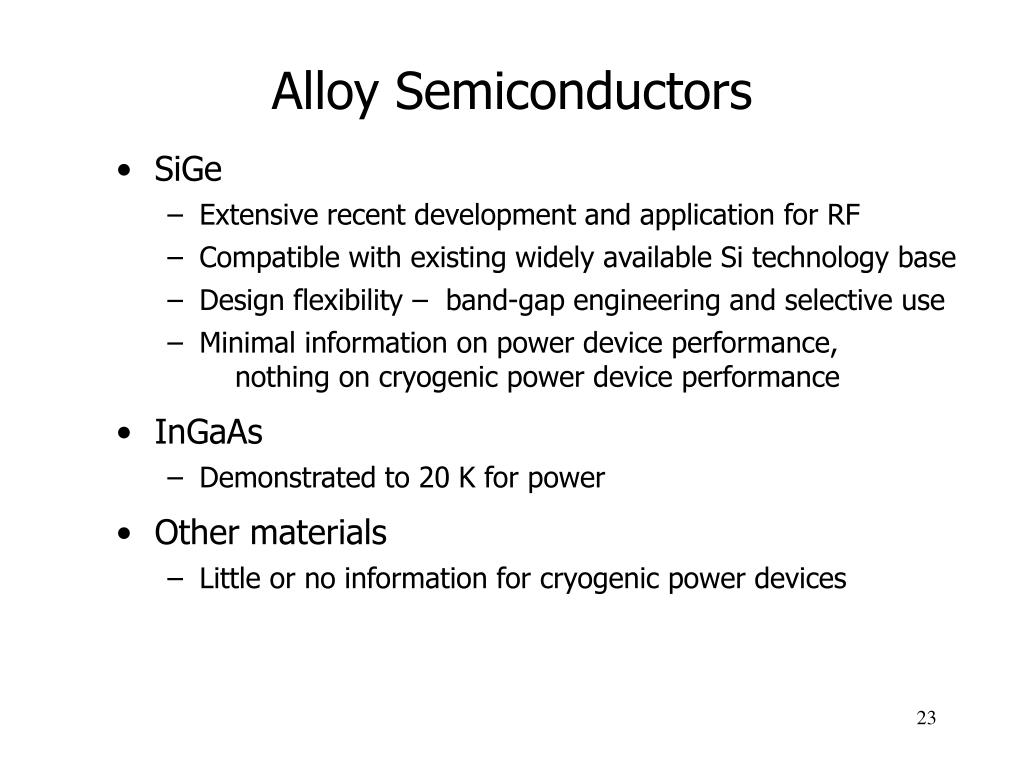 Alloy Semiconductors

• SiGe
– Extensive recent development and application for RF
– Compatible with existing widely available Si technology base
– Design flexibility – band-gap engineering and selective use
– Minimal information on power device performance, nothing on cryogenic power device performance

• InGaAs
– Demonstrated to 20 K for power

• Other materials
– Little or no information for cryogenic power devices

23